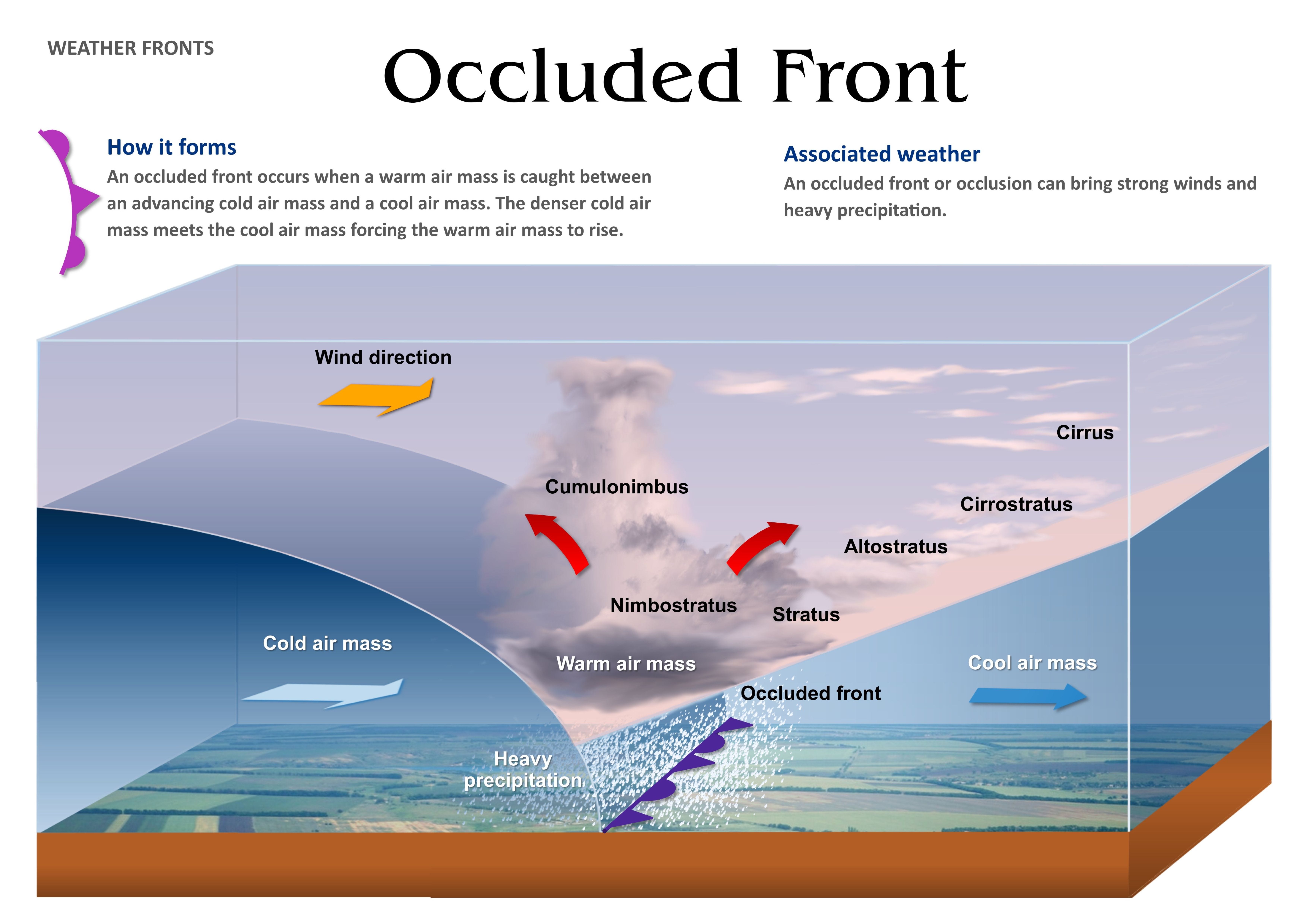 WEATHER FRONTS

Occluded Front

How it forms

An occluded front occurs when a warm air mass is caught between an advancing cold air mass and a cool air mass. The denser cold air mass meets the cool air mass forcing the warm air mass to rise.

Associated weather

An occluded front or occlusion can bring strong winds and heavy precipitation.

Wind direction

Cirrus

Cumulonimbus

Cirrostratus

Altostratus

Nimbostratus

Stratus

Cold air mass

Warm air mass

Cool air mass

Occluded front

Heavy precipitation